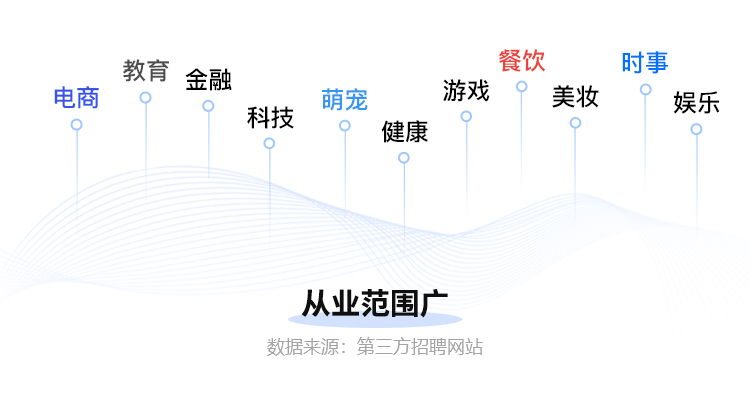 电商
教育
金融
科技
萌宠
健康
游戏
餐饮
美妆
时事
娱乐

从业范围广

数据来源：第三方招聘网站